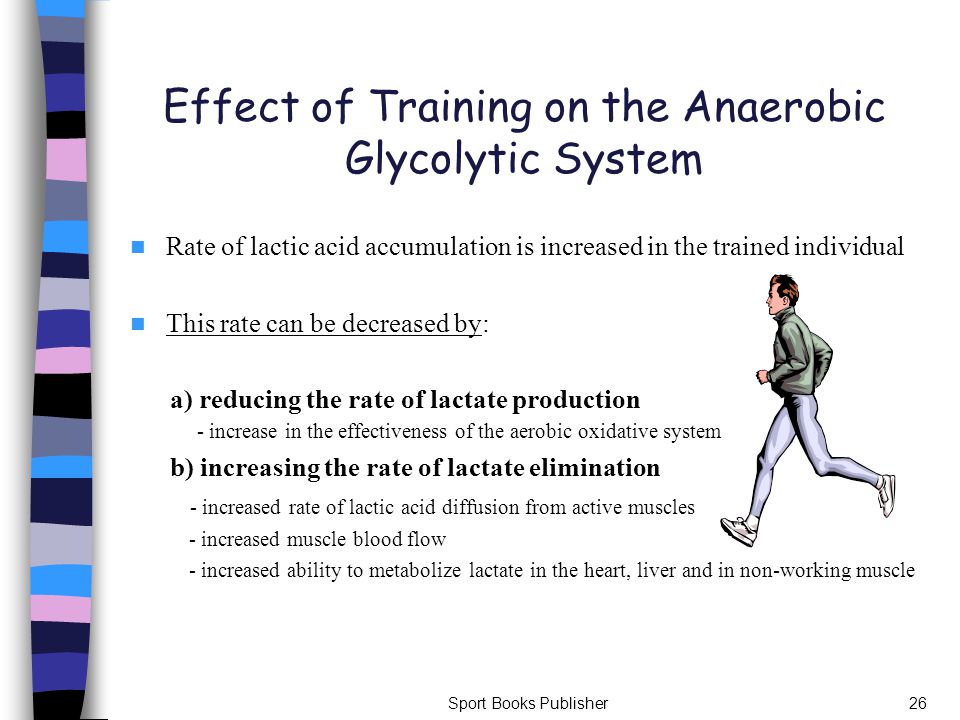 Effect of Training on the Anaerobic Glycolytic System

Rate of lactic acid accumulation is increased in the trained individual

This rate can be decreased by:

a) reducing the rate of lactate production
- increase in the effectiveness of the aerobic oxidative system

b) increasing the rate of lactate elimination
- increased rate of lactic acid diffusion from active muscles
- increased muscle blood flow
- increased ability to metabolize lactate in the heart, liver and in non-working muscle

Sport Books Publisher

26